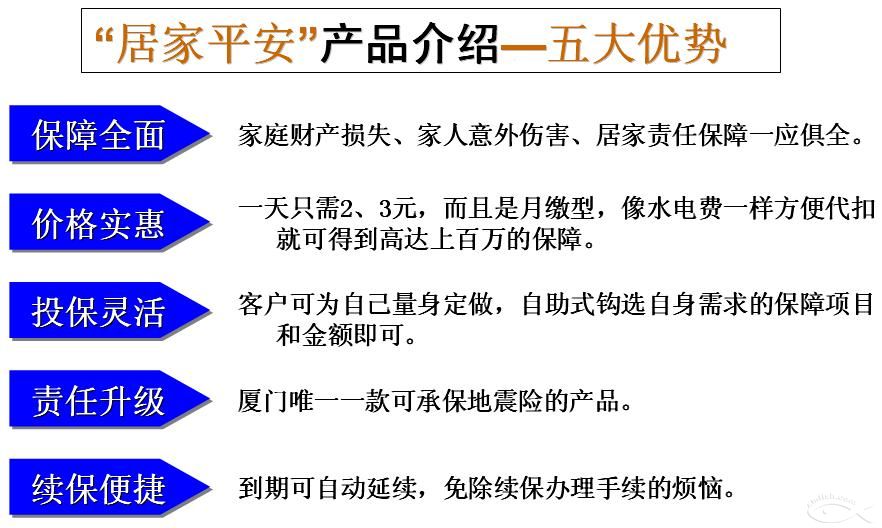 “居家平安”产品介绍—五大优势

保障全面

家庭财产损失、家人意外伤害、居家责任保障一应俱全。

价格实惠

一天只需2、3元，而且是月缴型，像水电费一样方便代扣就可得到高达上百万的保障。

投保灵活

客户可为自己量身定做，自助式钩选自身需求的保障项目和金额即可。

责任升级

厦门唯一一款可承保地震险的产品。

续保便捷

到期可自动延续，免除续保办理手续的烦恼。